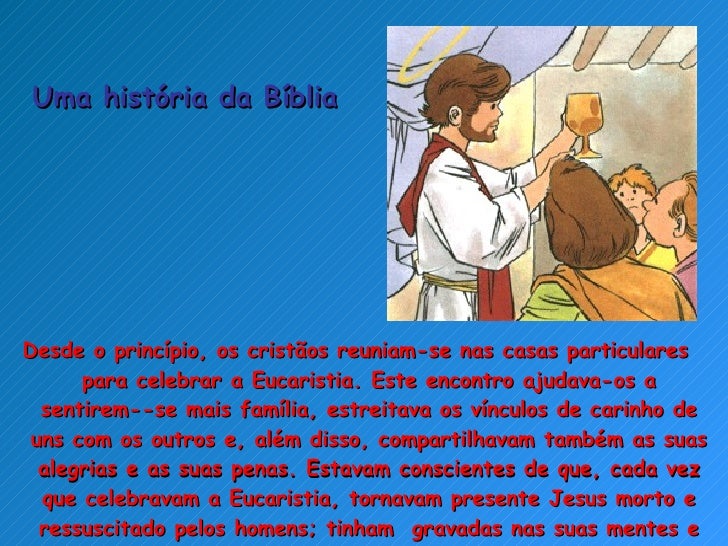 Uma história da Bíblia

Desde o princípio, os cristãos reuniam-se nas casas particulares para celebrar a Eucaristia. Este encontro ajudava-os a sentirem--se mais família, estreitava os vínculos de carinho de uns com os outros e, além disso, compartilhavam também as suas alegrias e as suas penas. Estavam conscientes de que, cada vez que celebravam a Eucaristia, tornavam presente Jesus morto e ressuscitado pelos homens; tinham gravadas nas suas mentes e